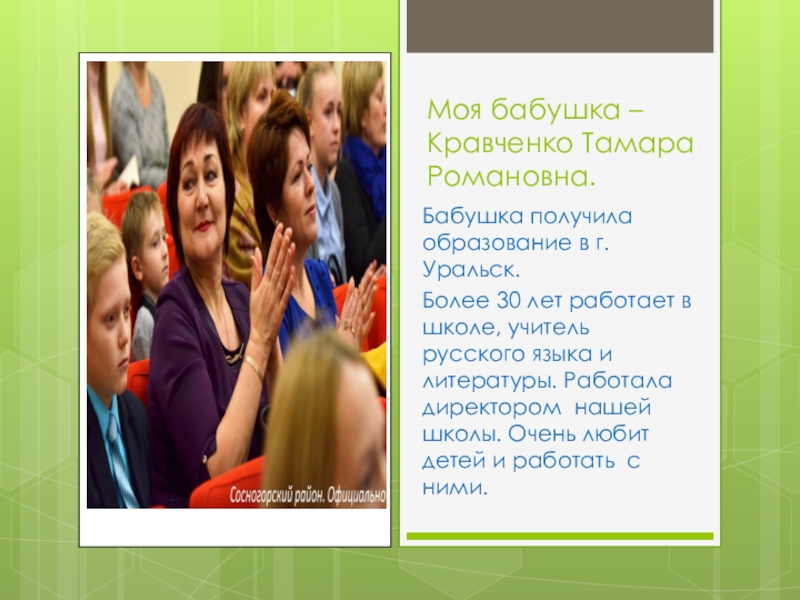 Сосногорский район. Официально

Моя бабушка – Кравченко Тамара Романовна.

Бабушка получила образование в г. Уральск.

Более 30 лет работает в школе, учитель русского языка и литературы. Работала директором нашей школы. Очень любит детей и работать с ними.